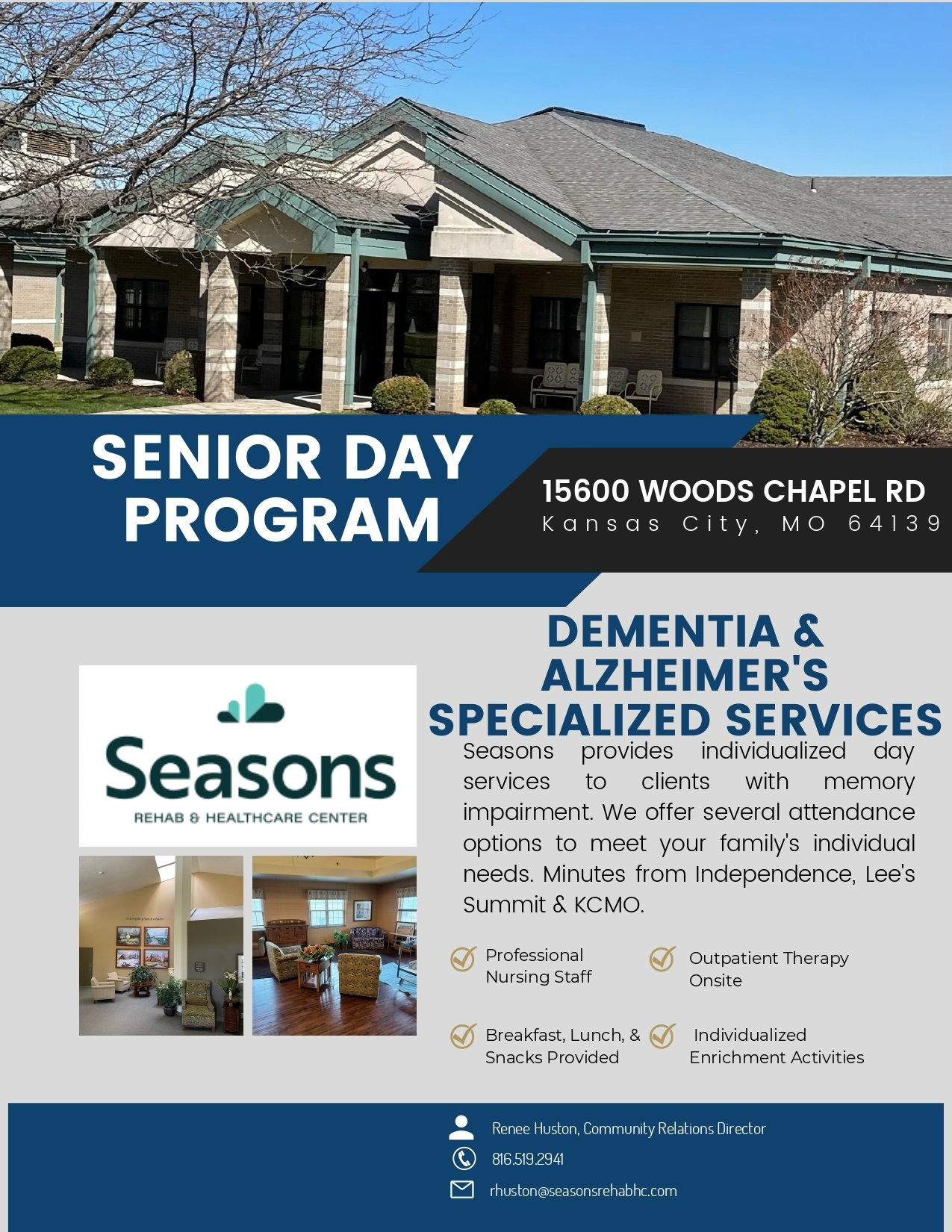 SENIOR DAY PROGRAM

15600 WOODS CHAPEL RD
Kansas City, MO 64139

DEMENTIA & ALZHEIMER'S SPECIALIZED SERVICES

Seasons
REHAB & HEALTHCARE CENTER

Seasons provides individualized day services to clients with memory impairment. We offer several attendance options to meet your family's individual needs. Minutes from Independence, Lee's Summit & KCMO.

Professional Nursing Staff

Outpatient Therapy Onsite

Breakfast, Lunch, & Snacks Provided

Individualized Enrichment Activities

Renee Huston, Community Relations Director
816.519.2941
rhuston@seasonsrehabhc.com